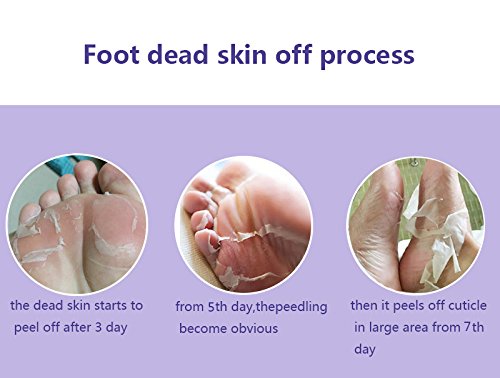 Foot dead skin off process

the dead skin starts to peel off after 3 day

from 5th day,thepeedling become obvious

then it peels off cuticle in large area from 7th day